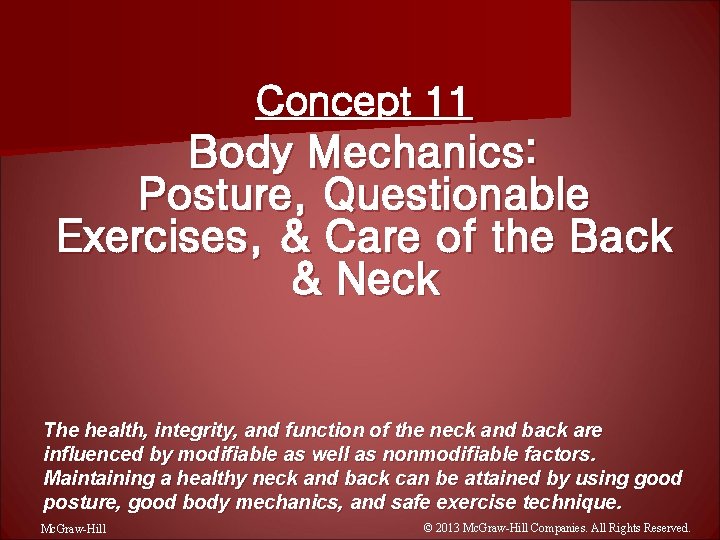 Concept 11

Body Mechanics: Posture, Questionable Exercises, & Care of the Back & Neck

The health, integrity, and function of the neck and back are influenced by modifiable as well as nonmodifiable factors. Maintaining a healthy neck and back can be attained by using good posture, good body mechanics, and safe exercise technique.

McGraw-Hill

© 2013 McGraw-Hill Companies. All Rights Reserved.